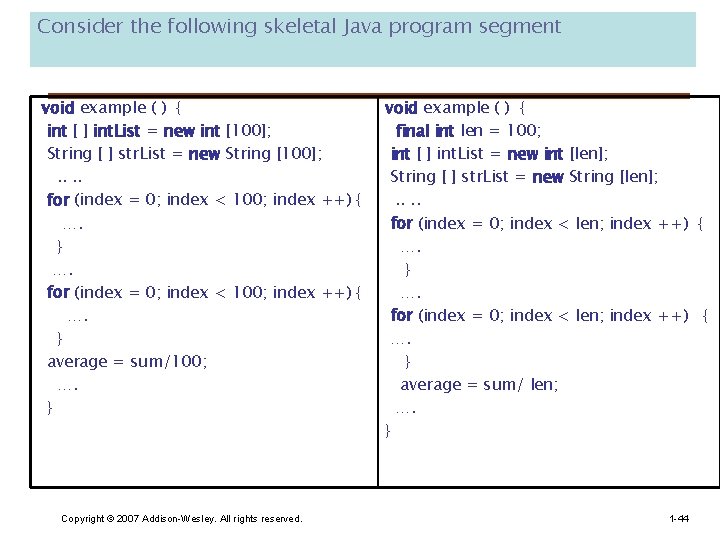 Consider the following skeletal Java program segment

void example ( ) {
int [ ] intList = new int [100];
String [ ] strList = new String [100];
.. ..
for (index = 0; index < 100; index ++){
….
}
….
for (index = 0; index < 100; index ++){
….
}
average = sum/100;
….
}

void example ( ) {
final int len = 100;
int [ ] intList = new int [len];
String [ ] strList = new String [len];
.. ..
for (index = 0; index < len; index ++) {
….
}
….
for (index = 0; index < len; index ++) {
….
}
average = sum/ len;
….
}

Copyright © 2007 Addison-Wesley. All rights reserved.

1-44